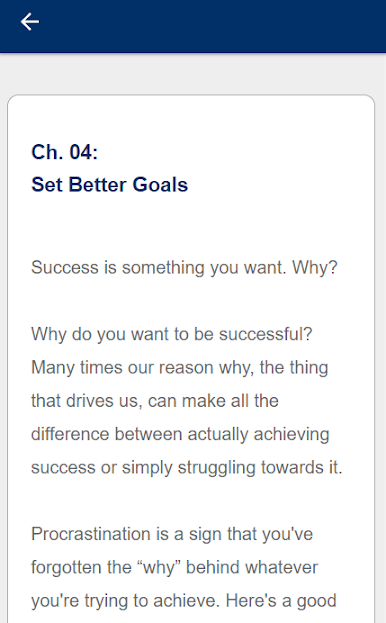 Ch. 04:
Set Better Goals

Success is something you want. Why?

Why do you want to be successful? Many times our reason why, the thing that drives us, can make all the difference between actually achieving success or simply struggling towards it.

Procrastination is a sign that you've forgotten the “why” behind whatever you're trying to achieve. Here's a good